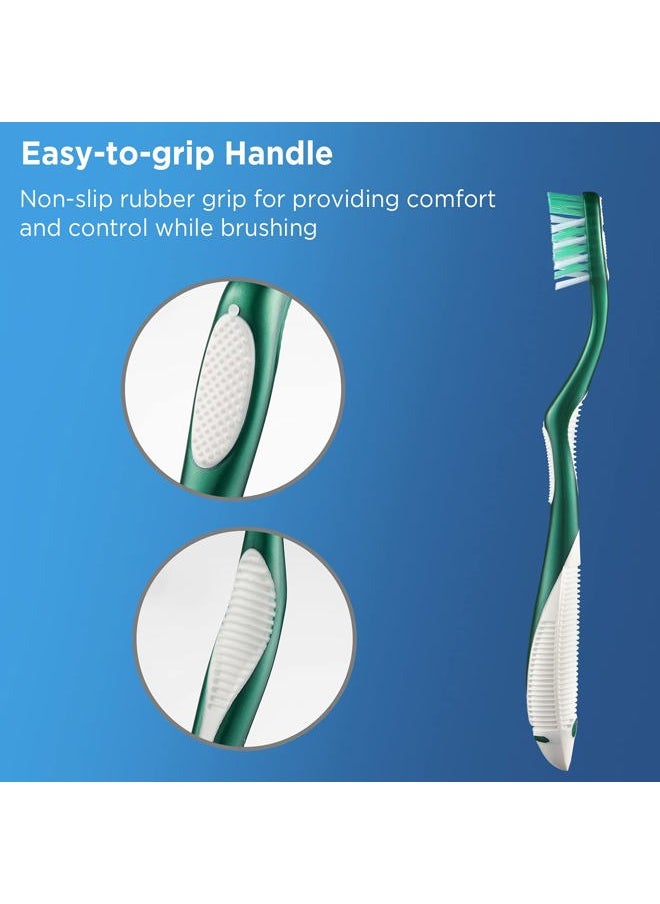 Easy-to-grip Handle

Non-slip rubber grip for providing comfort and control while brushing